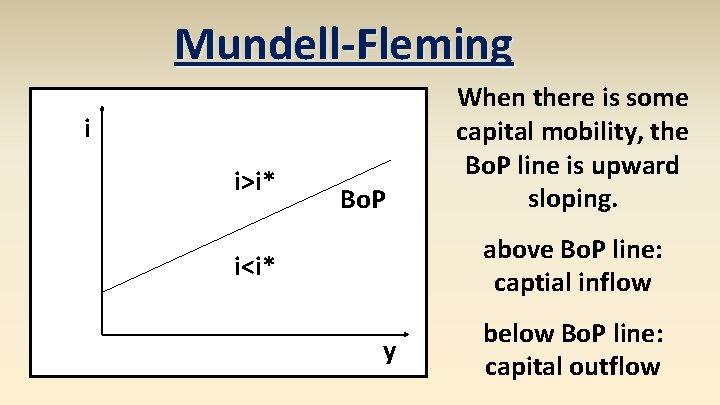 Mundell-Fleming

i

i>i*

BoP

i<i*

y

When there is some capital mobility, the BoP line is upward sloping.

above BoP line: captial inflow

below BoP line: capital outflow